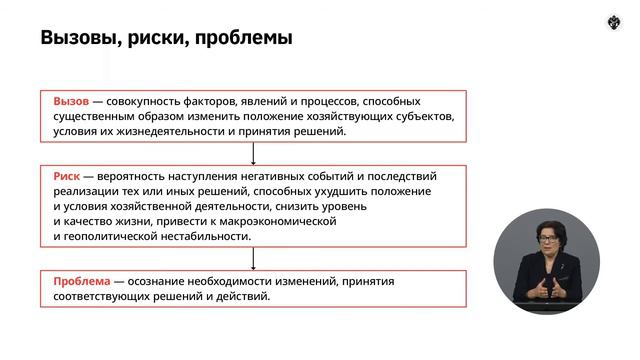 Вызовы, риски, проблемы

Вызов — совокупность факторов, явлений и процессов, способных существенным образом изменить положение хозяйствующих субъектов, условия их жизнедеятельности и принятия решений.

Риск — вероятность наступления негативных событий и последствий реализации тех или иных решений, способных ухудшить положение и условия хозяйственной деятельности, снизить уровень и качество жизни, привести к макроэкономической и геополитической нестабильности.

Проблема — осознание необходимости изменений, принятия соответствующих решений и действий.